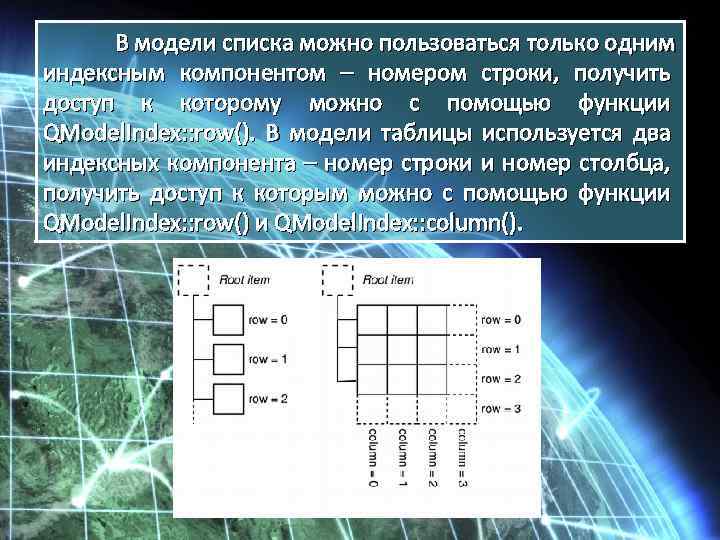 В модели списка можно пользоваться только одним индексным компонентом – номером строки, получить доступ к которому можно с помощью функции QModelIndex::row(). В модели таблицы используется два индексных компонента – номер строки и номер столбца, получить доступ к которым можно с помощью функции QModelIndex::row() и QModelIndex::column().

Root item
row = 0
row = 1
row = 2

Root item
row = 0
row = 1
row = 2
row = 3
column = 0
column = 1
column = 2
column = 3